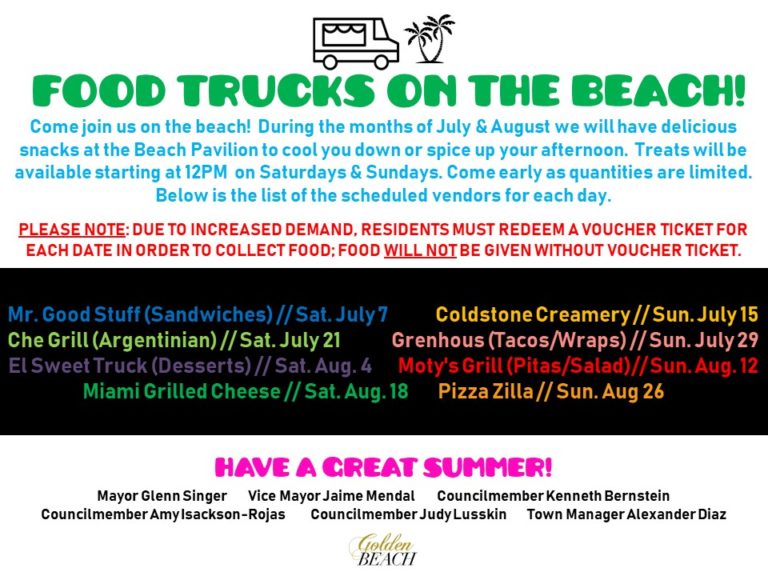 FOOD TRUCKS ON THE BEACH!

Come join us on the beach! During the months of July & August we will have delicious snacks at the Beach Pavilion to cool you down or spice up your afternoon. Treats will be available starting at 12PM on Saturdays & Sundays. Come early as quantities are limited. Below is the list of the scheduled vendors for each day.

PLEASE NOTE: DUE TO INCREASED DEMAND, RESIDENTS MUST REDEEM A VOUCHER TICKET FOR EACH DATE IN ORDER TO COLLECT FOOD; FOOD WILL NOT BE GIVEN WITHOUT VOUCHER TICKET.

Mr. Good Stuff (Sandwiches) // Sat. July 7
Che Grill (Argentinian) // Sat. July 21
El Sweet Truck (Desserts) // Sat. Aug. 4
Miami Grilled Cheese // Sat. Aug. 18

Coldstone Creamery // Sun. July 15
Grenhous (Tacos/Wraps) // Sun. July 29
Moty's Grill (Pitas/Salad) // Sun. Aug. 12
Pizza Zilla // Sun. Aug 26

HAVE A GREAT SUMMER!

Mayor Glenn Singer Vice Mayor Jaime Mendal Councilmember Kenneth Bernstein
Councilmember Amy Isackson-Rojas Councilmember Judy Lusskin Town Manager Alexander Diaz

Golden BEACH